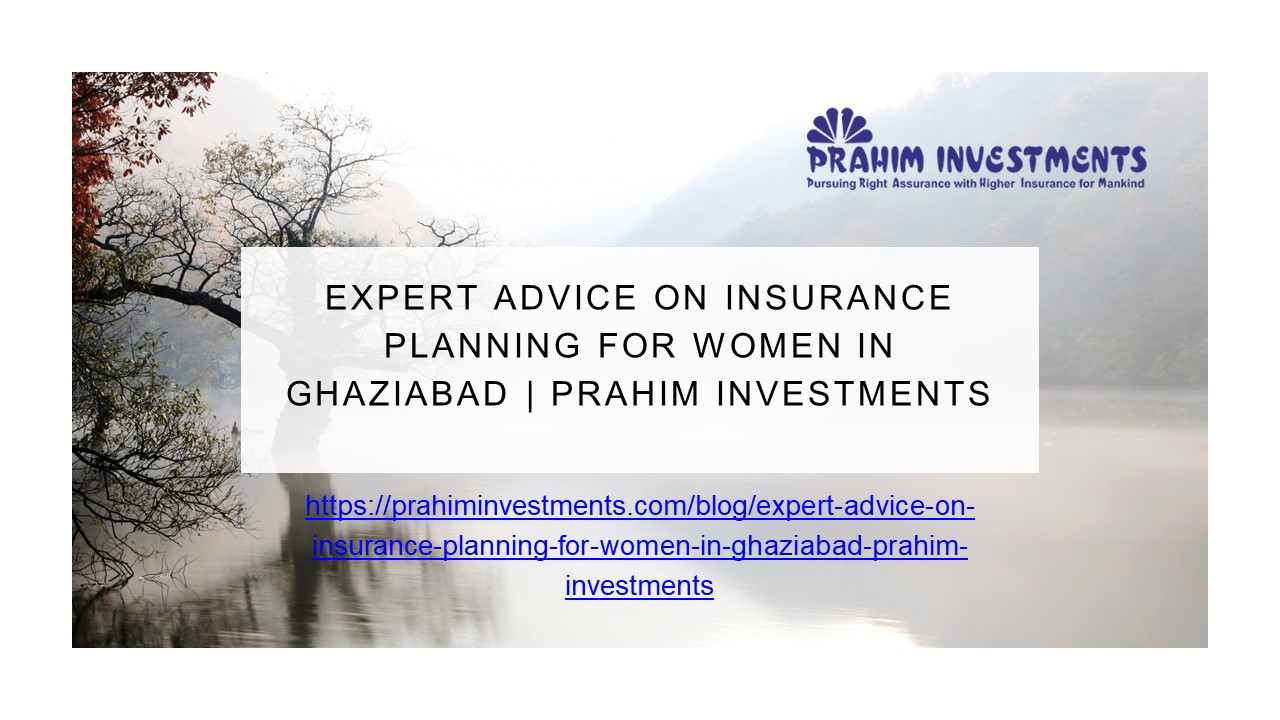 PRAHIM INVESTMENTS
Pursuing Right Assurance with Higher Insurance for Mankind

EXPERT ADVICE ON INSURANCE PLANNING FOR WOMEN IN GHAZIABAD | PRAHIM INVESTMENTS

https://prahiminvestments.com/blog/expert-advice-on-insurance-planning-for-women-in-ghaziabad-prahim-investments